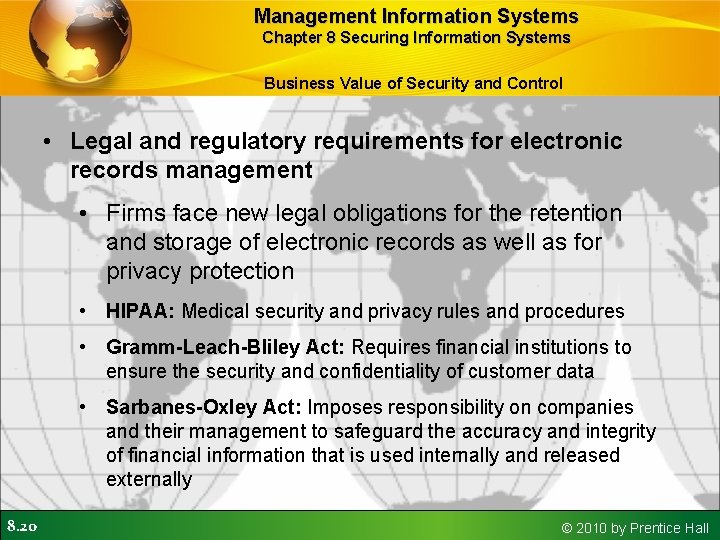 Management Information Systems
Chapter 8 Securing Information Systems

Business Value of Security and Control

• Legal and regulatory requirements for electronic records management

• Firms face new legal obligations for the retention and storage of electronic records as well as for privacy protection

• HIPAA: Medical security and privacy rules and procedures

• Gramm-Leach-Bliley Act: Requires financial institutions to ensure the security and confidentiality of customer data

• Sarbanes-Oxley Act: Imposes responsibility on companies and their management to safeguard the accuracy and integrity of financial information that is used internally and released externally

8.20

© 2010 by Prentice Hall